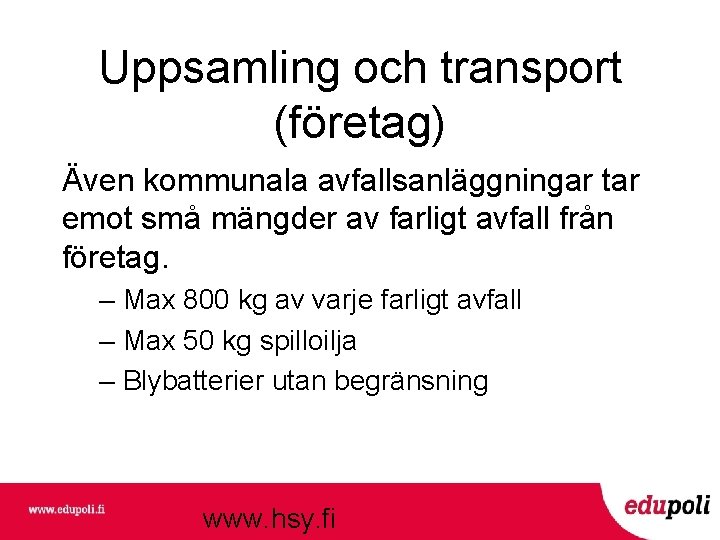 Uppsamling och transport (företag)

Även kommunala avfallsanläggningar tar emot små mängder av farligt avfall från företag.

– Max 800 kg av varje farligt avfall

– Max 50 kg spilloilja

– Blybatterier utan begränsning

www.edupoli.fi

www.hsy.fi

edupoli